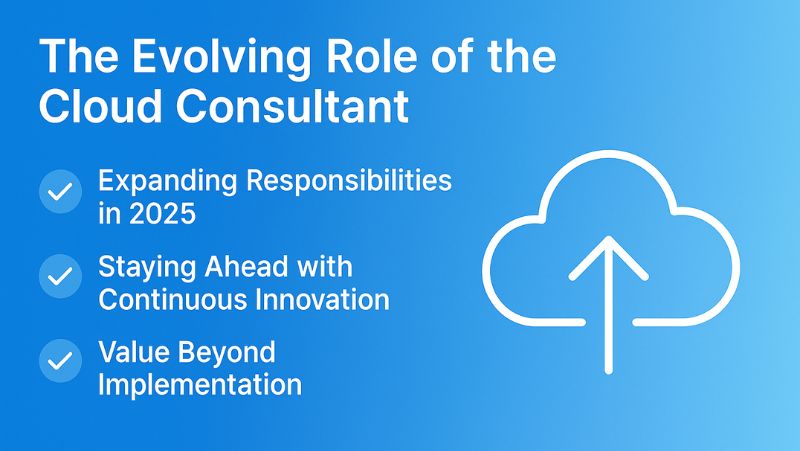 The Evolving Role of the Cloud Consultant

Expanding Responsibilities in 2025

Staying Ahead with Continuous Innovation

Value Beyond Implementation